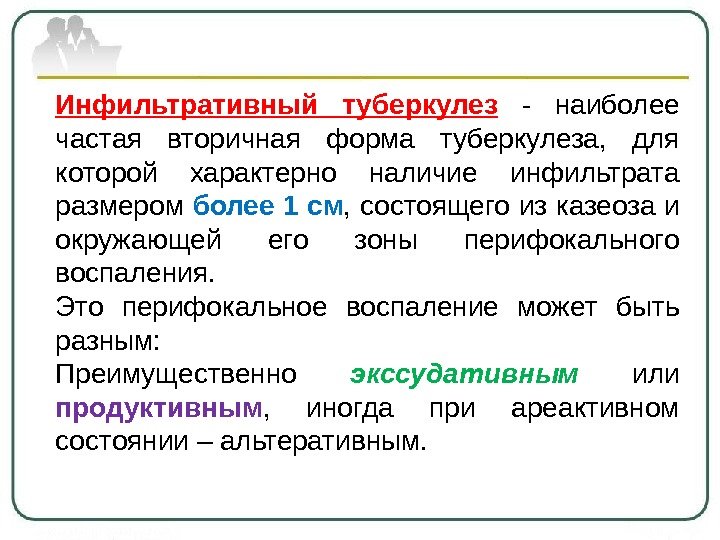 Инфильтративный туберкулез - наиболее частая вторичная форма туберкулеза, для которой характерно наличие инфильтрата размером более 1 см, состоящего из казеоза и окружающей его зоны перифокального воспаления.

Это перифокальное воспаление может быть разным:

Преимущественно экссудативным или продуктивным, иногда при ареактивном состоянии – альтеративным.